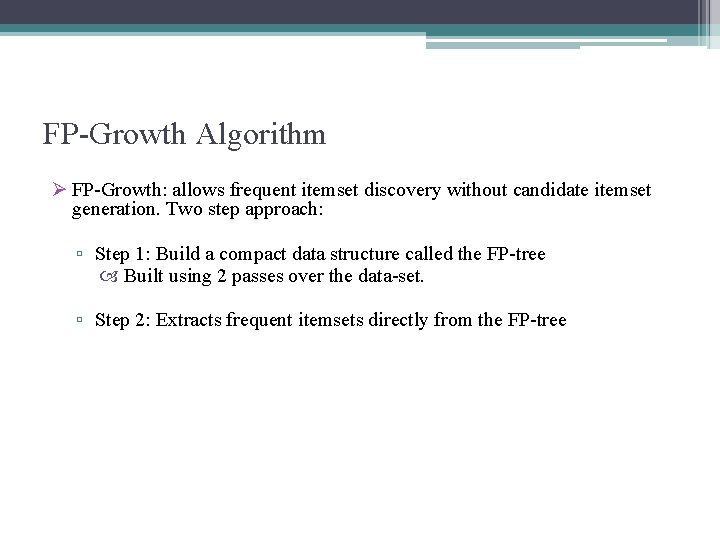 FP-Growth Algorithm

FP-Growth: allows frequent itemset discovery without candidate itemset generation. Two step approach:

Step 1: Build a compact data structure called the FP-tree
Built using 2 passes over the data-set.

Step 2: Extracts frequent itemsets directly from the FP-tree